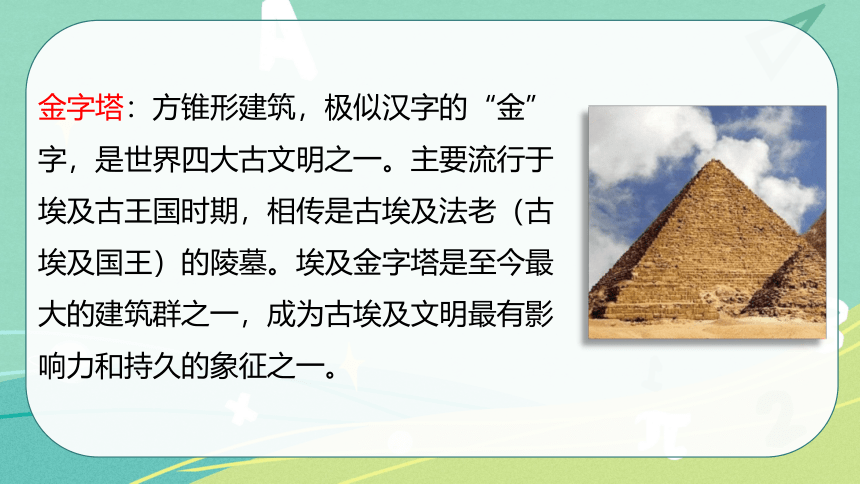 金字塔：方锥形建筑，极似汉字的“金”字，是世界四大古文明之一。主要流行于埃及古王国时期，相传是古埃及法老（古埃及国王）的陵墓。埃及金字塔是至今最大的建筑群之一，成为古埃及文明最有影响力和持久的象征之一。